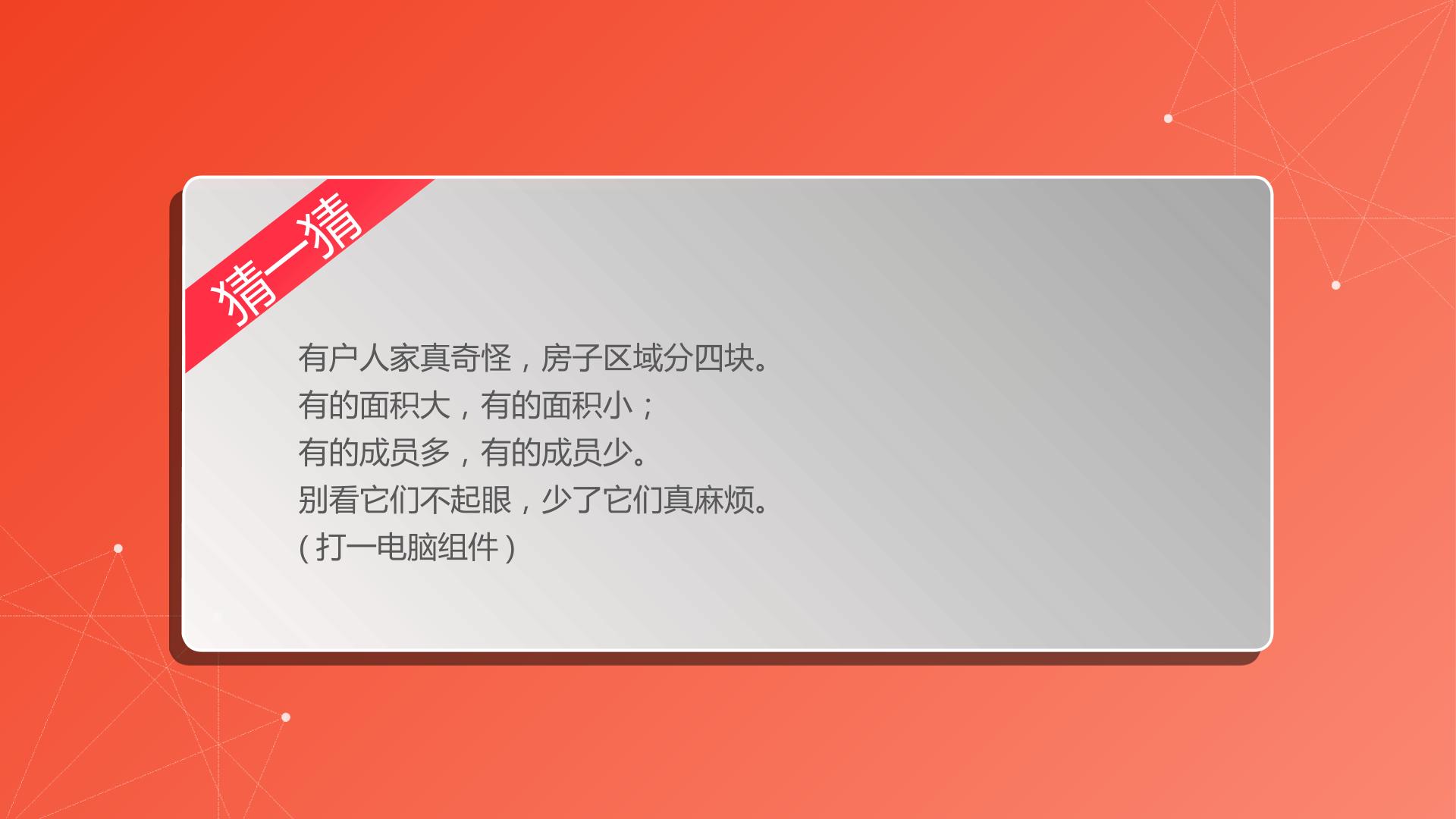 猜一猜

有户人家真奇怪，房子区域分四块。
有的面积大，有的面积小；
有的成员多，有的成员少。
别看它们不起眼，少了它们真麻烦。
（打一电脑组件）